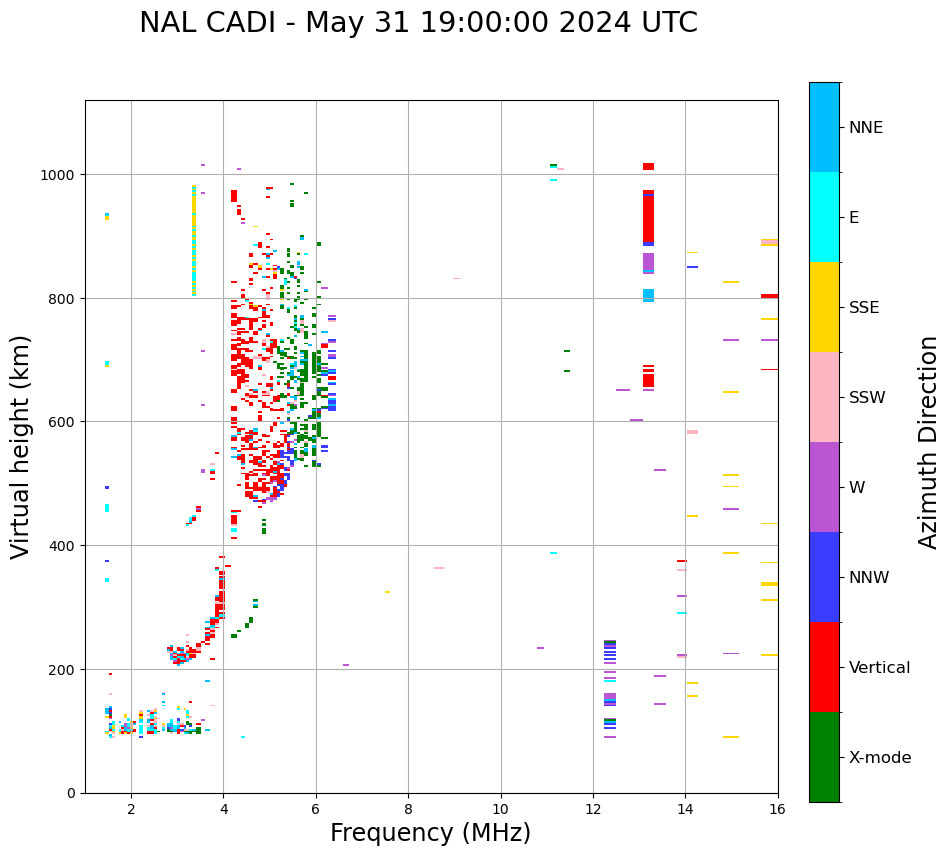 NAL CADI - May 31 19:00:00 2024 UTC

Virtual height (km)

1000
800
600
400
200
0

2
4
6
8
10
12
14
16

Frequency (MHz)

NNE
E
SSE
SSW
W
NNW
Vertical
X-mode

Azimuth Direction